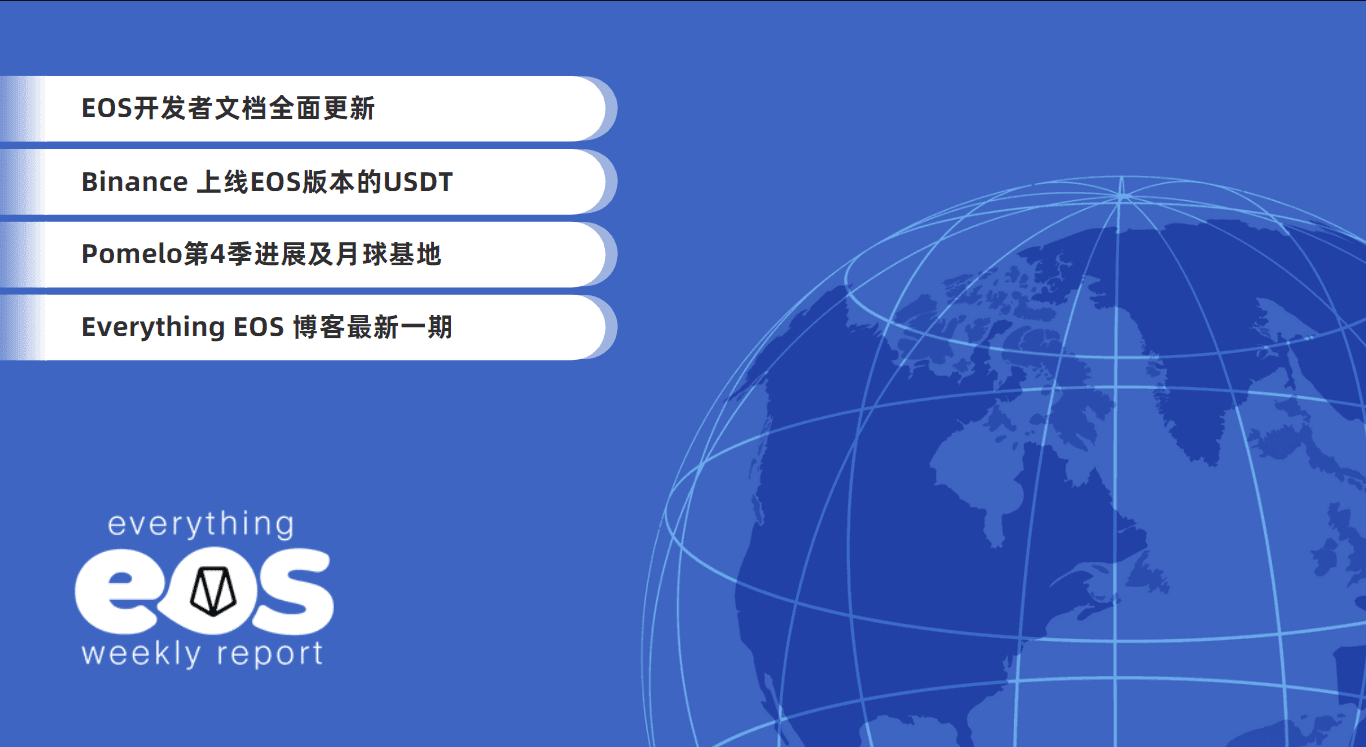 EOS开发者文档全面更新

Binance 上线EOS版本的USDT

Pomelo第4季进展及月球基地

Everything EOS 博客最新一期

everything
eos
weekly report